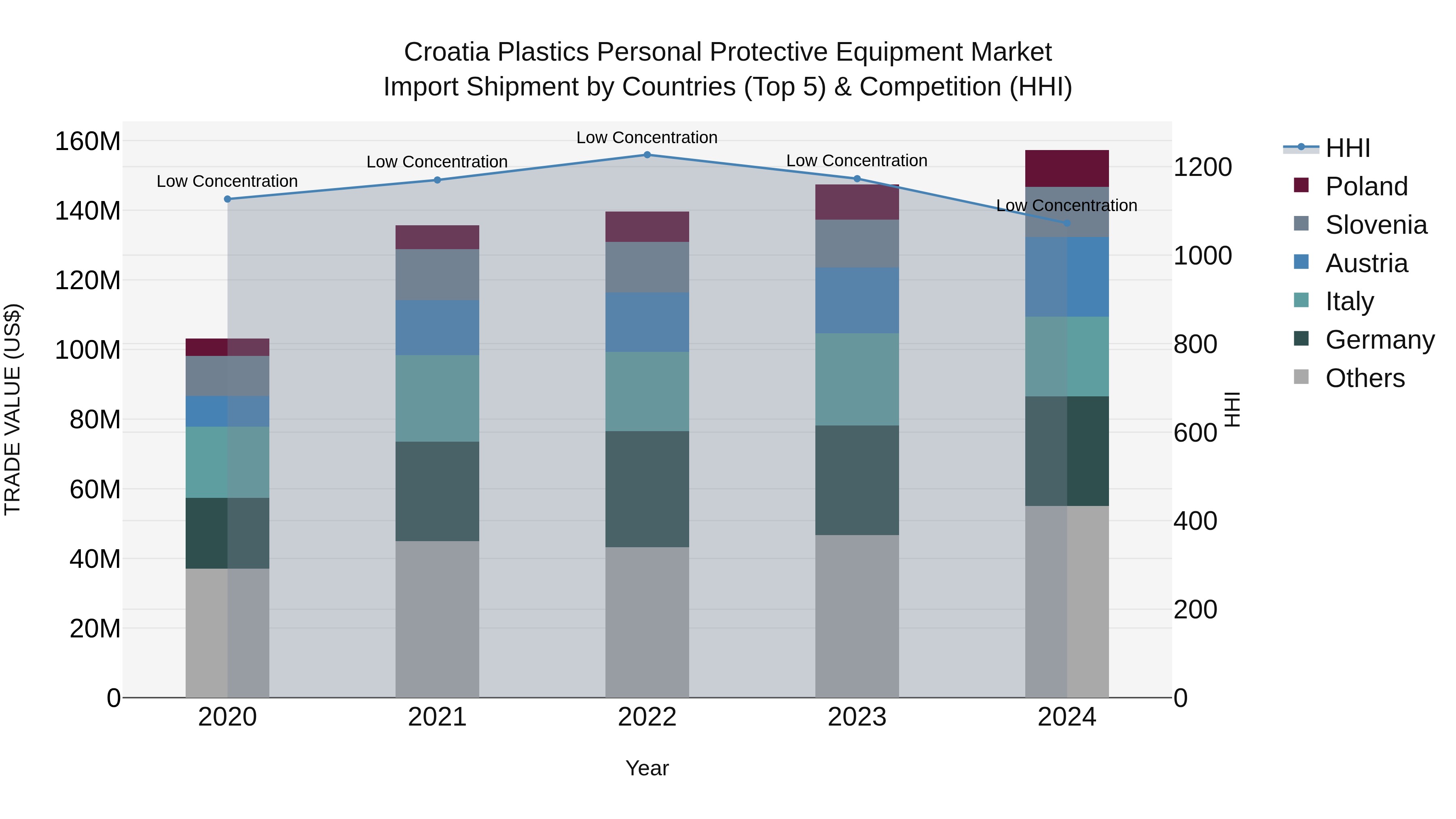 Croatia Plastics Personal Protective Equipment Market
Import Shipment by Countries (Top 5) & Competition (HHI)

TRADE VALUE (US$)

160M
140M
120M
100M
80M
60M
40M
20M
0

Low Concentration
Low Concentration
Low Concentration
Low Concentration
Low Concentration

2020
2021
2022
2023
2024

Year

1200
1000
800
600
400
200
0

HHI

HHI
Poland
Slovenia
Austria
Italy
Germany
Others